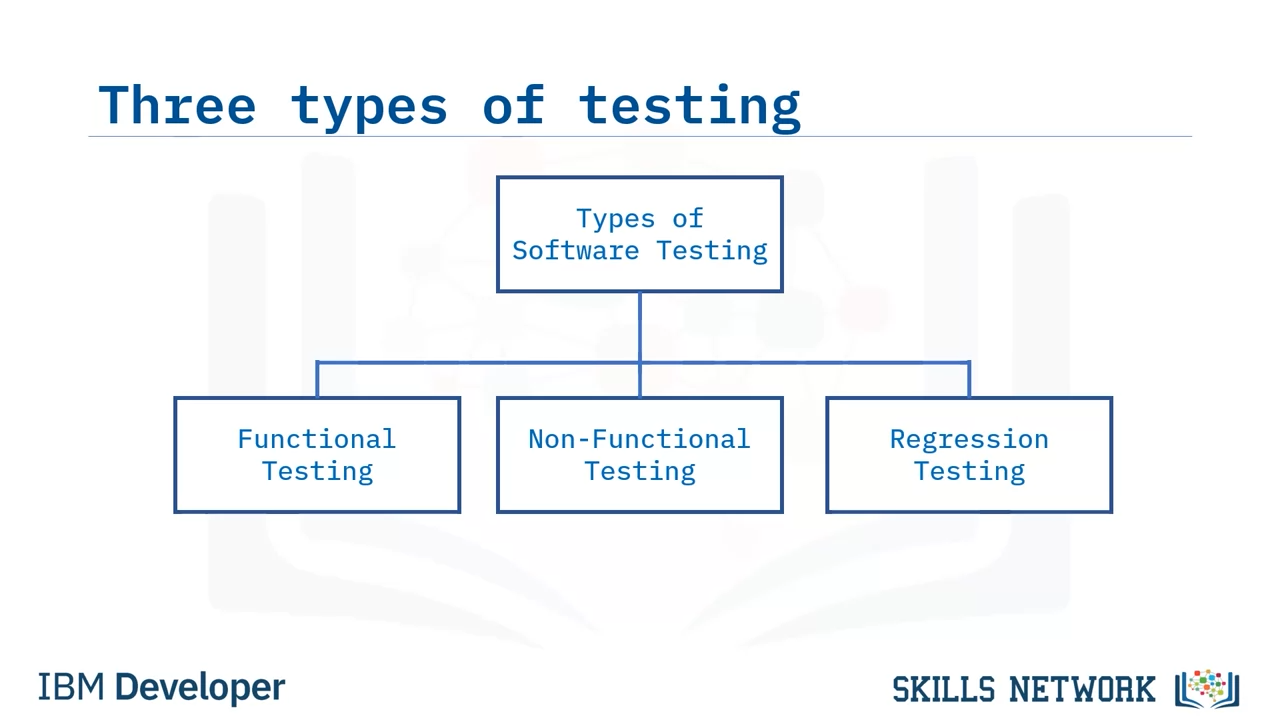 Three types of testing

Types of Software Testing

Functional Testing

Non-Functional Testing

Regression Testing

IBM Developer

SKILLS NETWORK